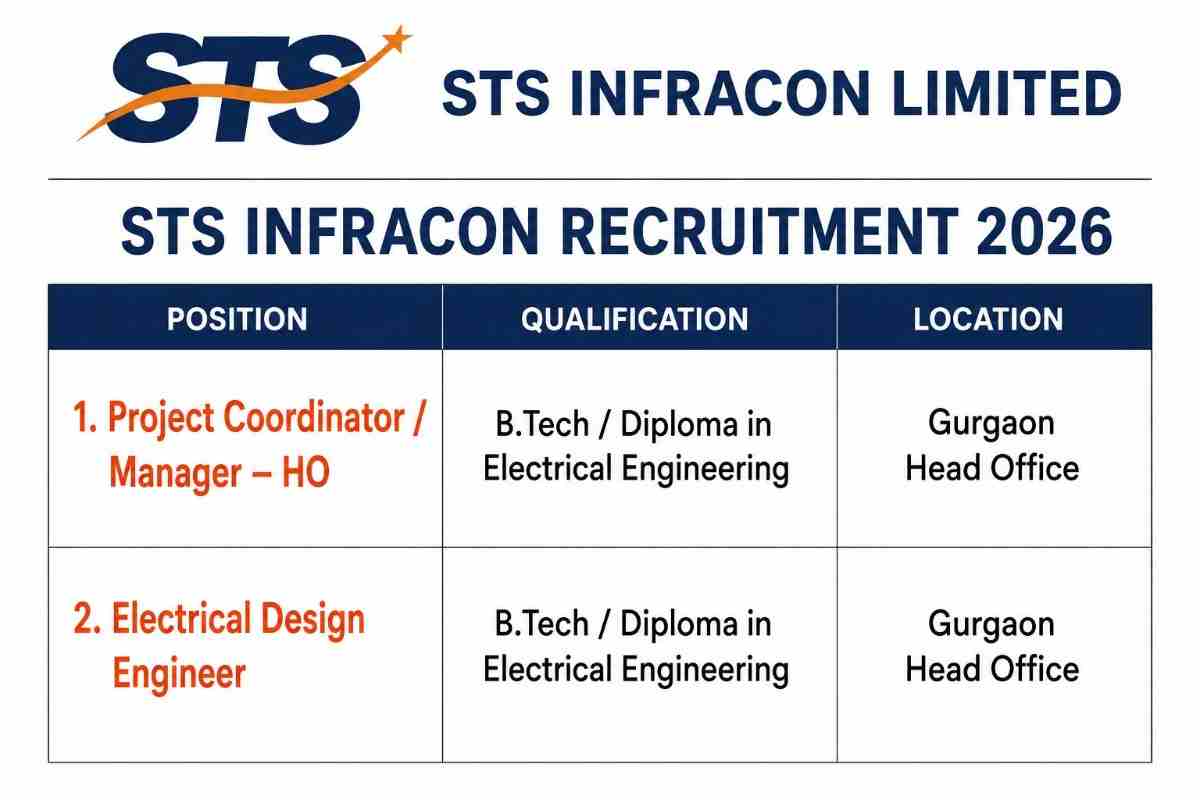 STS

STS INFRACON LIMITED

STS INFRACON RECRUITMENT 2026

| POSITION | QUALIFICATION | LOCATION |
|---|---|---|
| 1. Project Coordinator / Manager – HO | B.Tech / Diploma in Electrical Engineering | Gurgaon Head Office |
| 2. Electrical Design Engineer | B.Tech / Diploma in Electrical Engineering | Gurgaon Head Office |